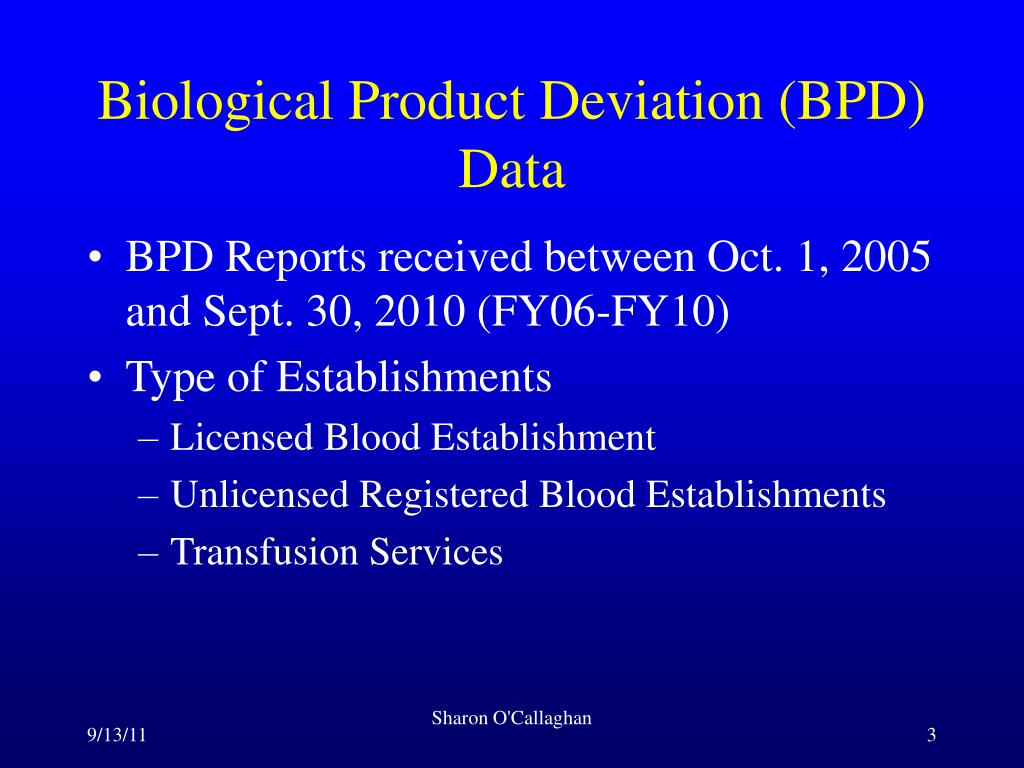 Biological Product Deviation (BPD) Data

• BPD Reports received between Oct. 1, 2005 and Sept. 30, 2010 (FY06-FY10)
• Type of Establishments
– Licensed Blood Establishment
– Unlicensed Registered Blood Establishments
– Transfusion Services

9/13/11

Sharon O'Callaghan

3